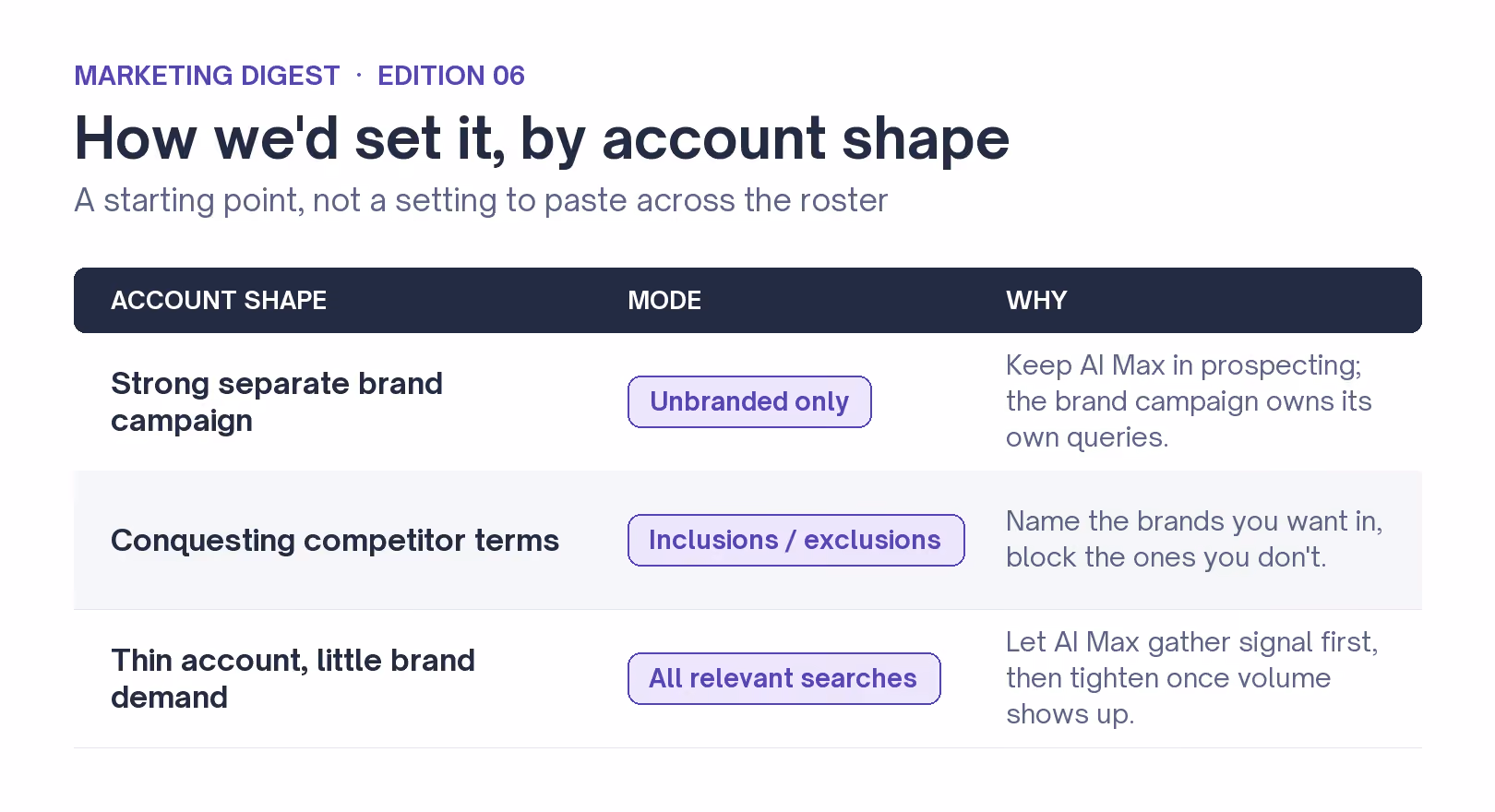 MARKETING DIGEST · EDITION 06

How we'd set it, by account shape

A starting point, not a setting to paste across the roster

| ACCOUNT SHAPE | MODE | WHY |
|---|---|---|
| Strong separate brand campaign | Unbranded only | Keep AI Max in prospecting; the brand campaign owns its own queries. |
| Conquesting competitor terms | Inclusions / exclusions | Name the brands you want in, block the ones you don't. |
| Thin account, little brand demand | All relevant searches | Let AI Max gather signal first, then tighten once volume shows up. |